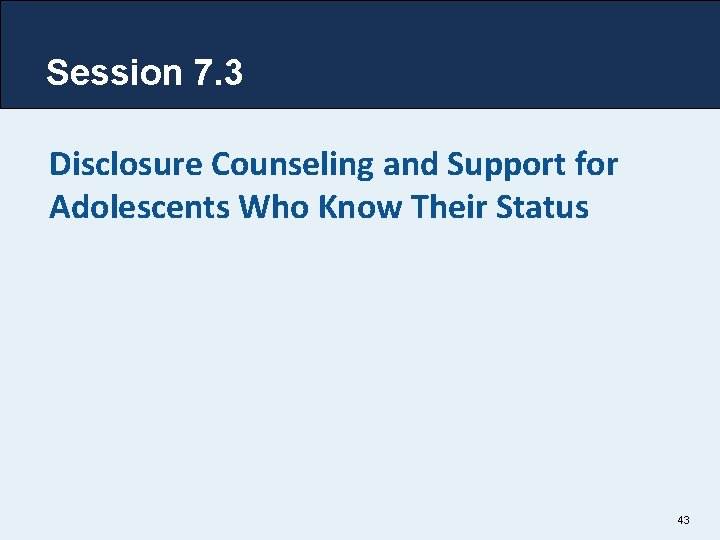 Session 7.3

Disclosure Counseling and Support for Adolescents Who Know Their Status

43